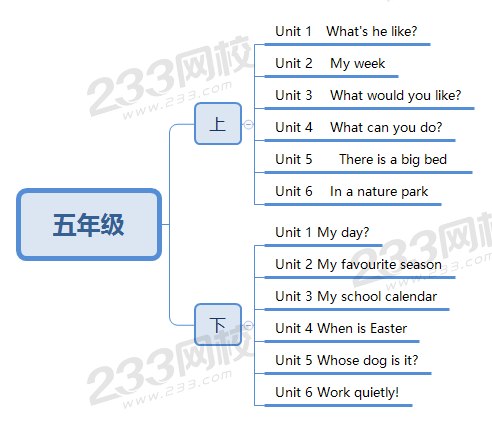 五年级

上

Unit 1 What's he like?

Unit 2 My week

Unit 3 What would you like?

Unit 4 What can you do?

Unit 5 There is a big bed

Unit 6 In a nature park

下

Unit 1 My day?

Unit 2 My favourite season

Unit 3 My school calendar

Unit 4 When is Easter

Unit 5 Whose dog is it?

Unit 6 Work quietly!

233网校 www.233.com

233网校 www.233.com

233网校 www.233.com